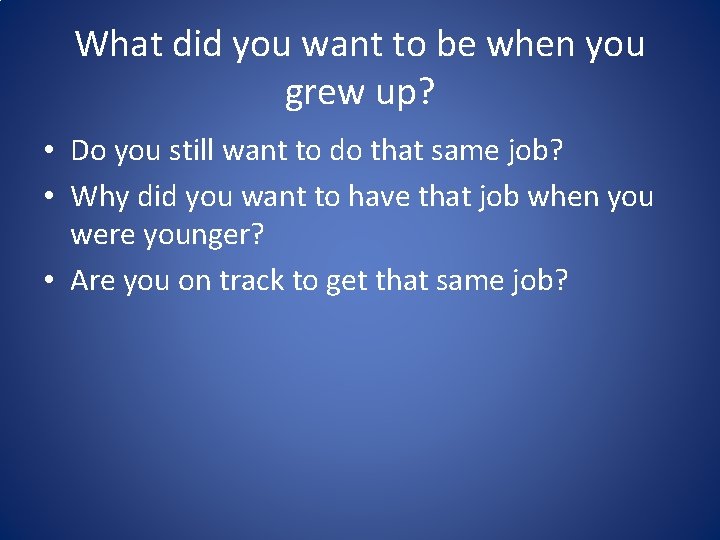 What did you want to be when you grew up?

• Do you still want to do that same job?
• Why did you want to have that job when you were younger?
• Are you on track to get that same job?